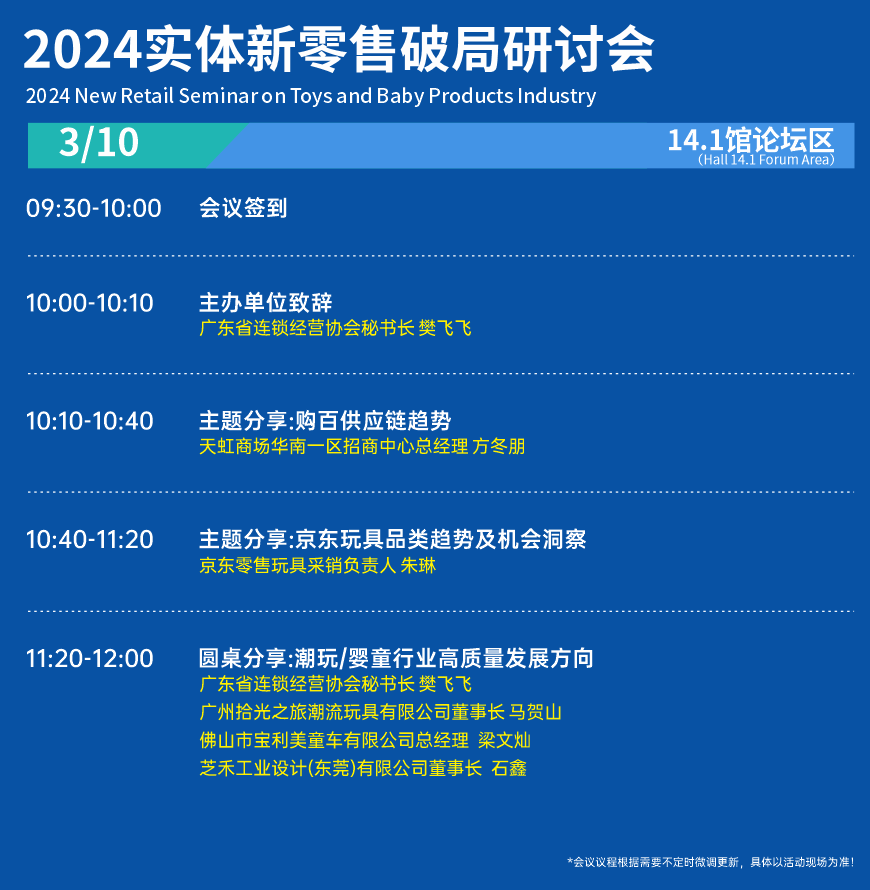 2024实体新零售破局研讨会
2024 New Retail Seminar on Toys and Baby Products Industry

3/10

14.1馆论坛区
(Hall 14.1 Forum Area)

09:30-10:00 会议签到

10:00-10:10 主办单位致辞
广东省连锁经营协会秘书长 樊飞飞

10:10-10:40 主题分享:购百供应链趋势
天虹商场华南一区招商中心总经理 方冬朋

10:40-11:20 主题分享:京东玩具品类趋势及机会洞察
京东零售玩具采销负责人 朱琳

11:20-12:00 圆桌分享:潮玩/婴童行业高质量发展方向
广东省连锁经营协会秘书长 樊飞飞
广州拾光之旅潮流玩具有限公司董事长 马贺山
佛山市宝利美童车有限公司总经理 梁文灿
芝禾工业设计(东莞)有限公司董事长 石鑫

*会议议程根据需要不定时微调更新，具体以活动现场为准!